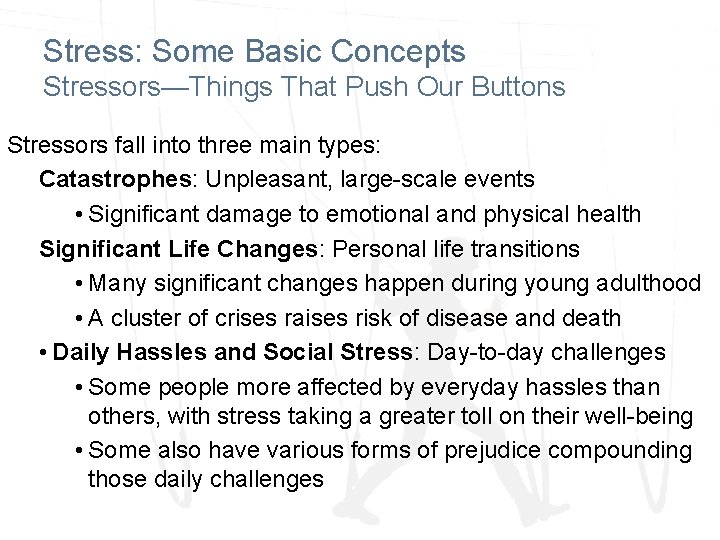 Stress: Some Basic Concepts
Stressors—Things That Push Our Buttons

Stressors fall into three main types:

Catastrophes: Unpleasant, large-scale events

• Significant damage to emotional and physical health

Significant Life Changes: Personal life transitions

• Many significant changes happen during young adulthood

• A cluster of crises raises risk of disease and death

• Daily Hassles and Social Stress: Day-to-day challenges

• Some people more affected by everyday hassles than others, with stress taking a greater toll on their well-being

• Some also have various forms of prejudice compounding those daily challenges